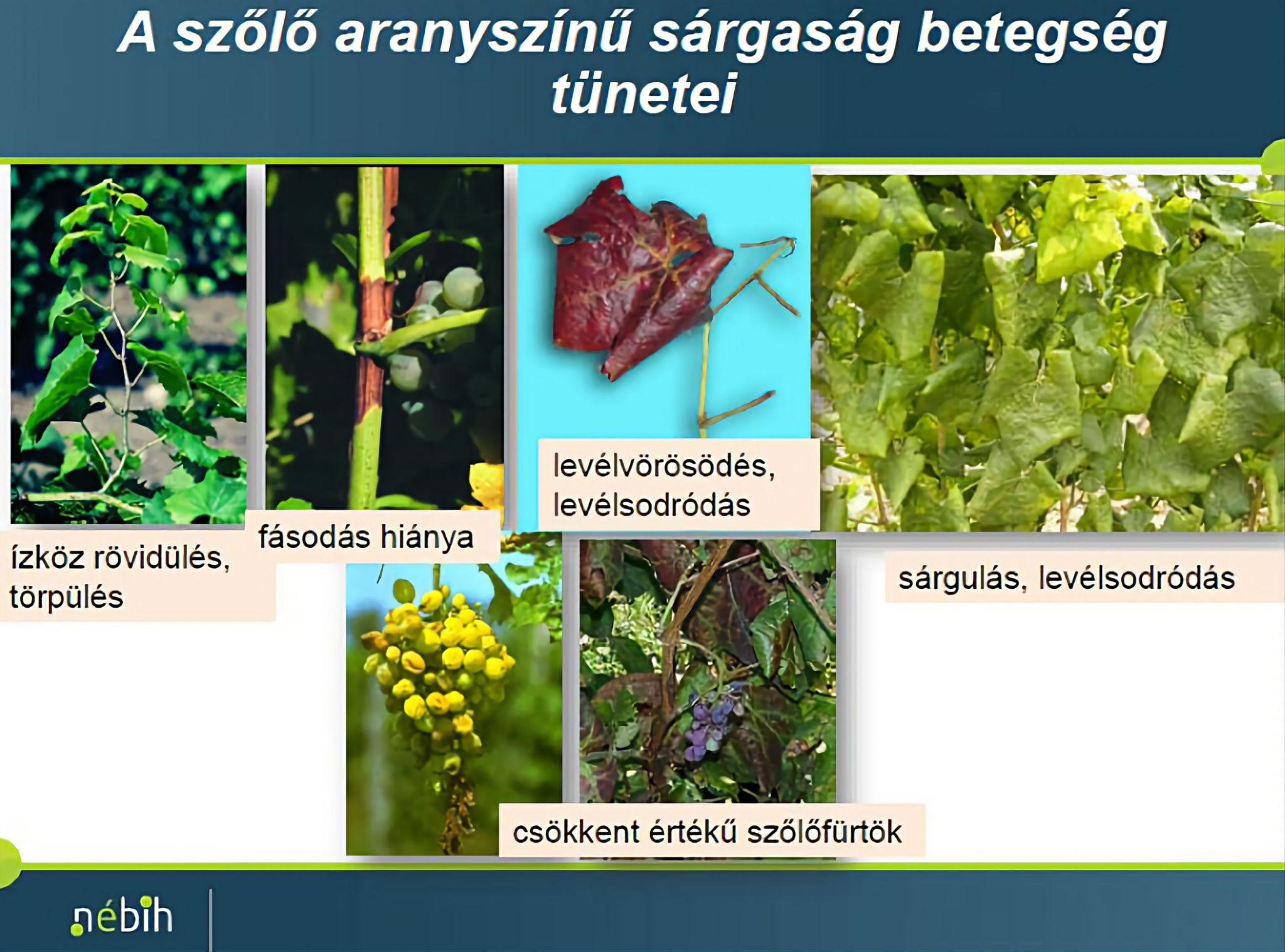 A szőlő aranyszínű sárgaság betegség tünetei

ízköz rövidülés, törpülés

fásodás hiánya

levélvörösödés, levélsodródás

sárgulás, levélsodródás

csökkent értékű szőlőfürtök

nébih